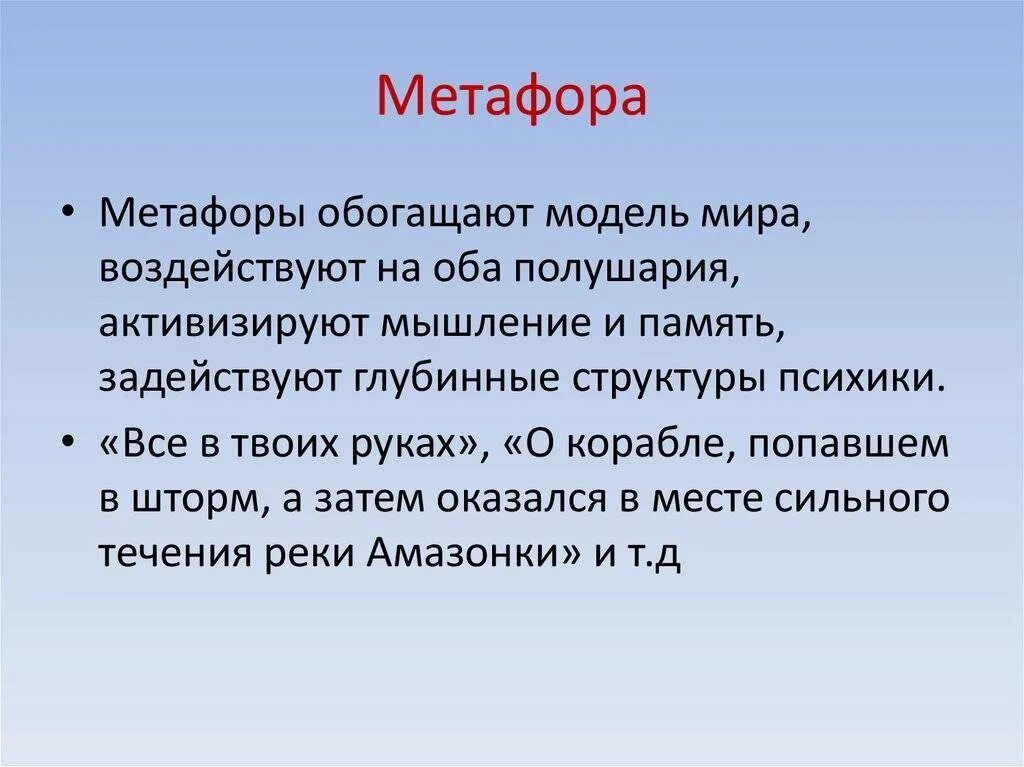 Метафора

• Метафоры обогащают модель мира, воздействуют на оба полушария, активизируют мышление и память, задействуют глубинные структуры психики.

• «Все в твоих руках», «О корабле, попавшем в шторм, а затем оказался в месте сильного течения реки Амазонки» и т.д